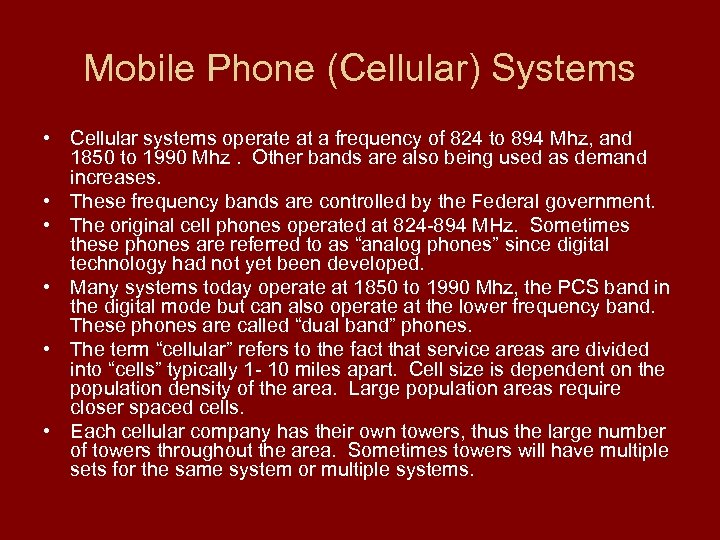 Mobile Phone (Cellular) Systems

• Cellular systems operate at a frequency of 824 to 894 Mhz, and 1850 to 1990 Mhz . Other bands are also being used as demand increases.
• These frequency bands are controlled by the Federal government.
• The original cell phones operated at 824-894 MHz. Sometimes these phones are referred to as “analog phones” since digital technology had not yet been developed.
• Many systems today operate at 1850 to 1990 Mhz, the PCS band in the digital mode but can also operate at the lower frequency band. These phones are called “dual band” phones.
• The term “cellular” refers to the fact that service areas are divided into “cells” typically 1- 10 miles apart. Cell size is dependent on the population density of the area. Large population areas require closer spaced cells.
• Each cellular company has their own towers, thus the large number of towers throughout the area. Sometimes towers will have multiple sets for the same system or multiple systems.